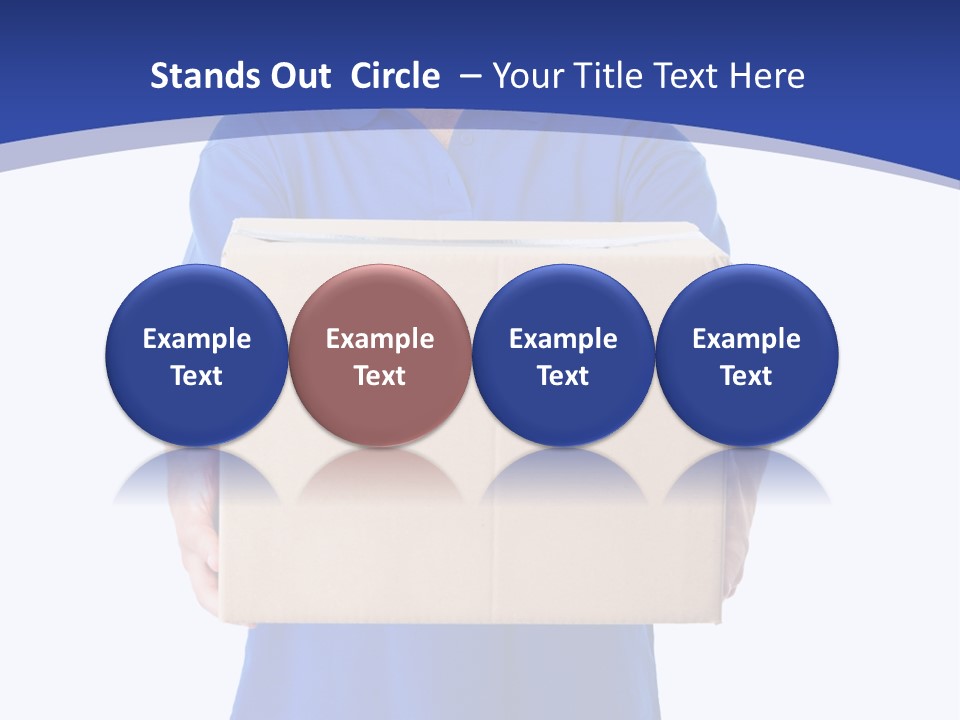 Stands Out Circle – Your Title Text Here

Example Text

Example Text

Example Text

Example Text